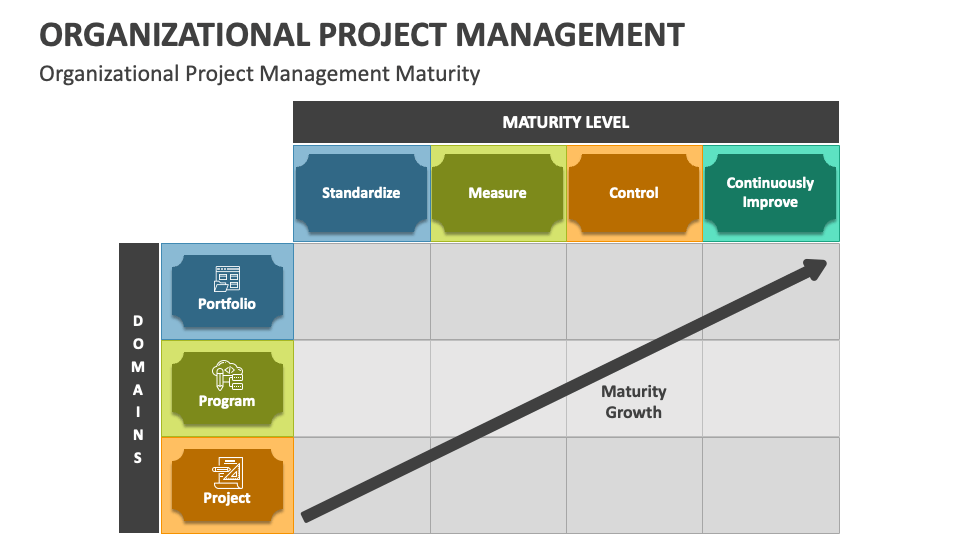 ORGANIZATIONAL PROJECT MANAGEMENT

Organizational Project Management Maturity

MATURITY LEVEL

Standardize

Measure

Control

Continuously Improve

DOMAINS

Portfolio

Program

Project

Maturity Growth